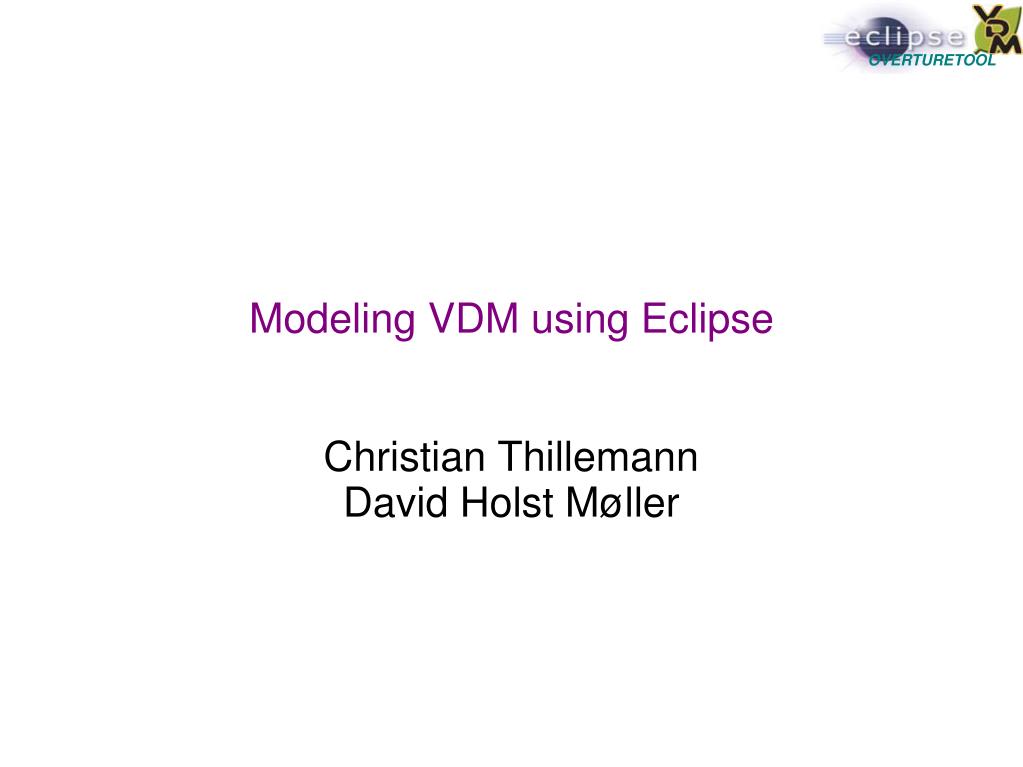 eclipse
VDM
OVERTURETOOL

Modeling VDM using Eclipse

Christian Thillemann
David Holst Møller